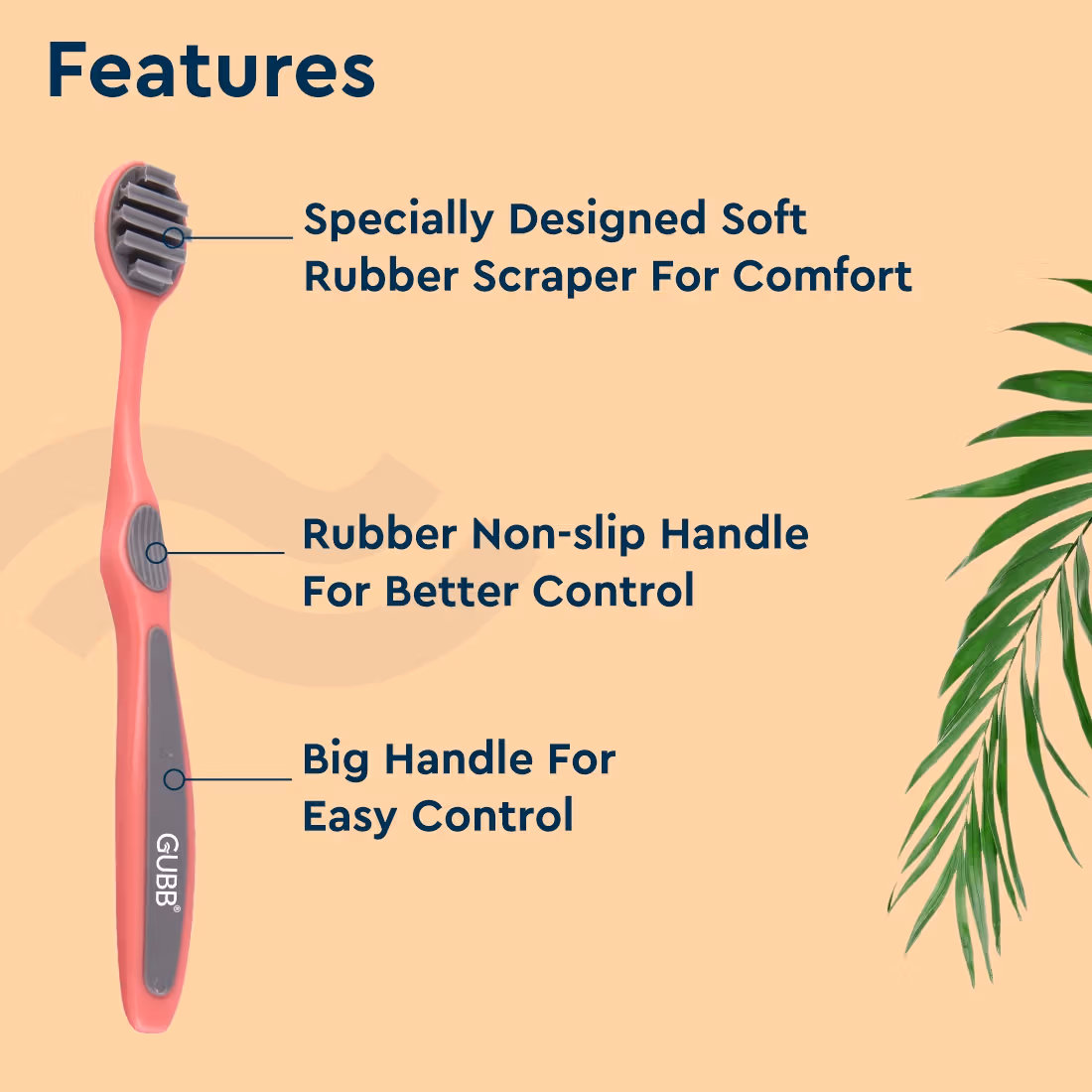 Features

Specially Designed Soft Rubber Scraper For Comfort

Rubber Non-slip Handle For Better Control

Big Handle For Easy Control

GUBB®